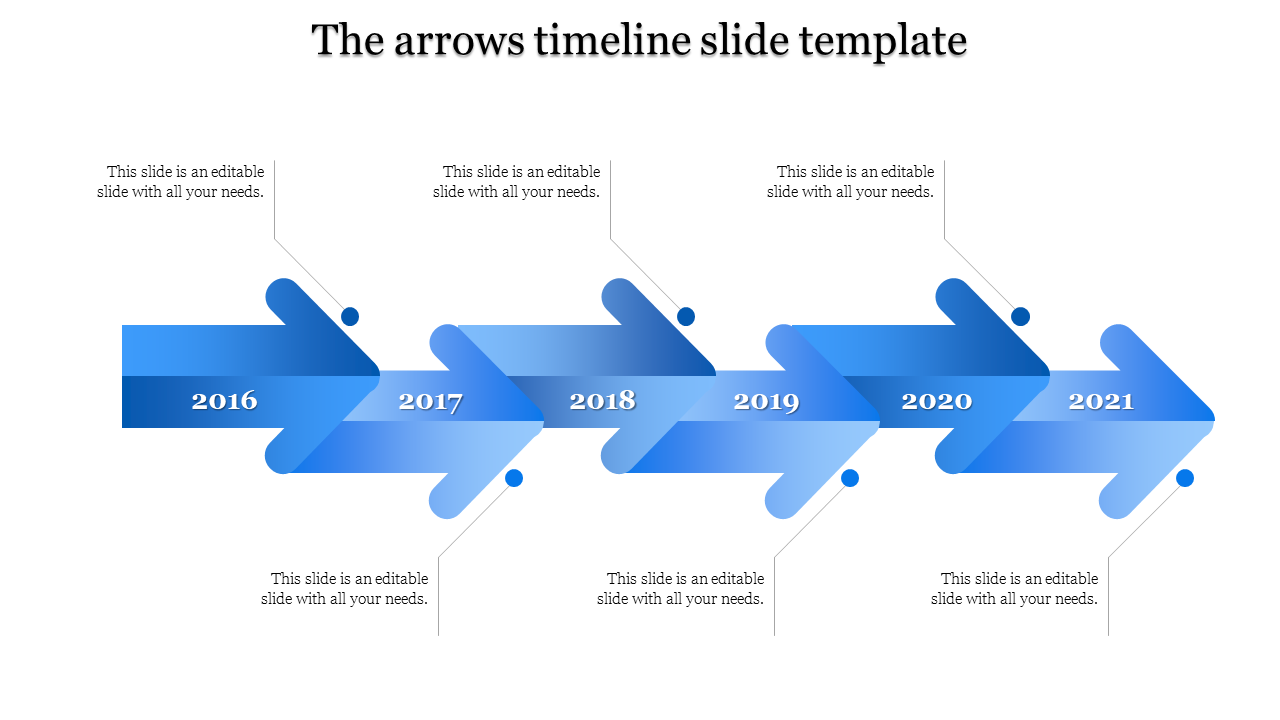 The arrows timeline slide template

This slide is an editable slide with all your needs.

This slide is an editable slide with all your needs.

This slide is an editable slide with all your needs.

2016

2017

2018

2019

2020

2021

This slide is an editable slide with all your needs.

This slide is an editable slide with all your needs.

This slide is an editable slide with all your needs.